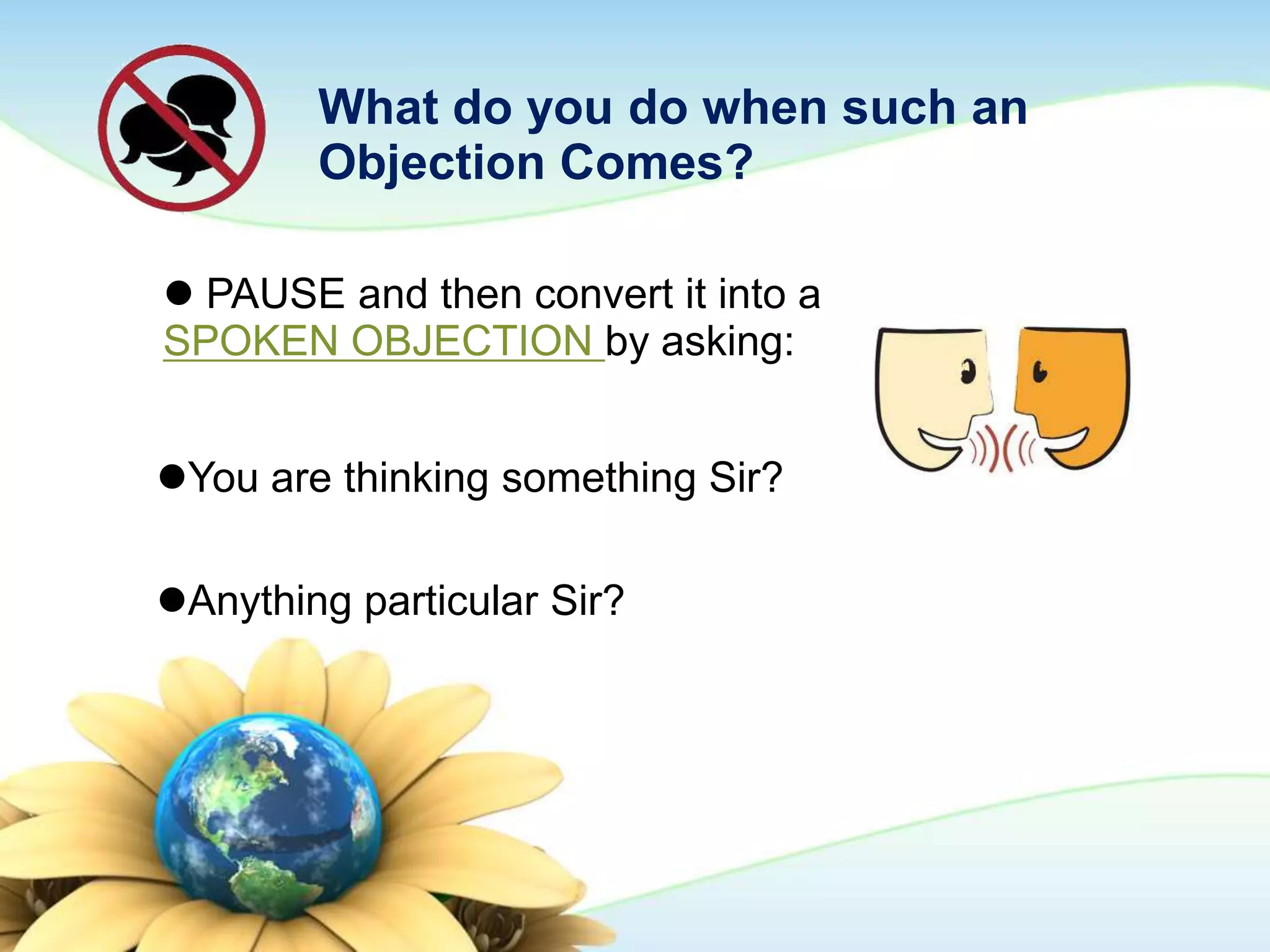 What do you do when such an Objection Comes?

● PAUSE and then convert it into a SPOKEN OBJECTION by asking:

●You are thinking something Sir?

●Anything particular Sir?